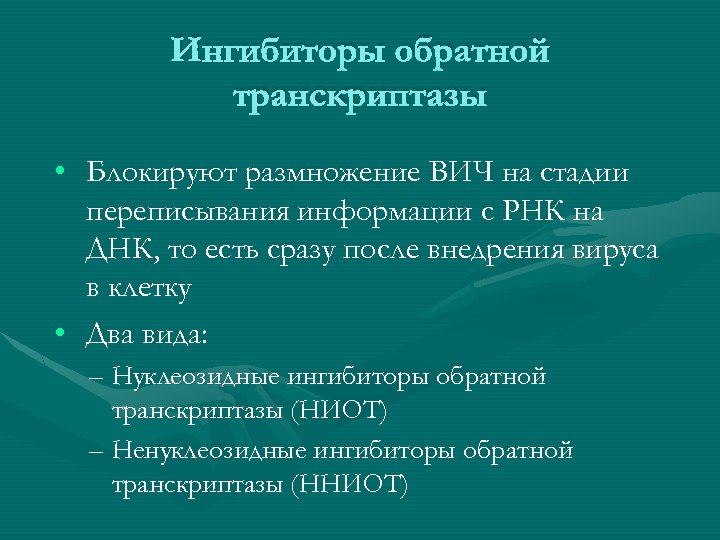 Ингибиторы обратной транскриптазы

• Блокируют размножение ВИЧ на стадии переписывания информации с РНК на ДНК, то есть сразу после внедрения вируса в клетку

• Два вида:

– Нуклеозидные ингибиторы обратной транскриптазы (НИОТ)

– Ненуклеозидные ингибиторы обратной транскриптазы (ННИОТ)